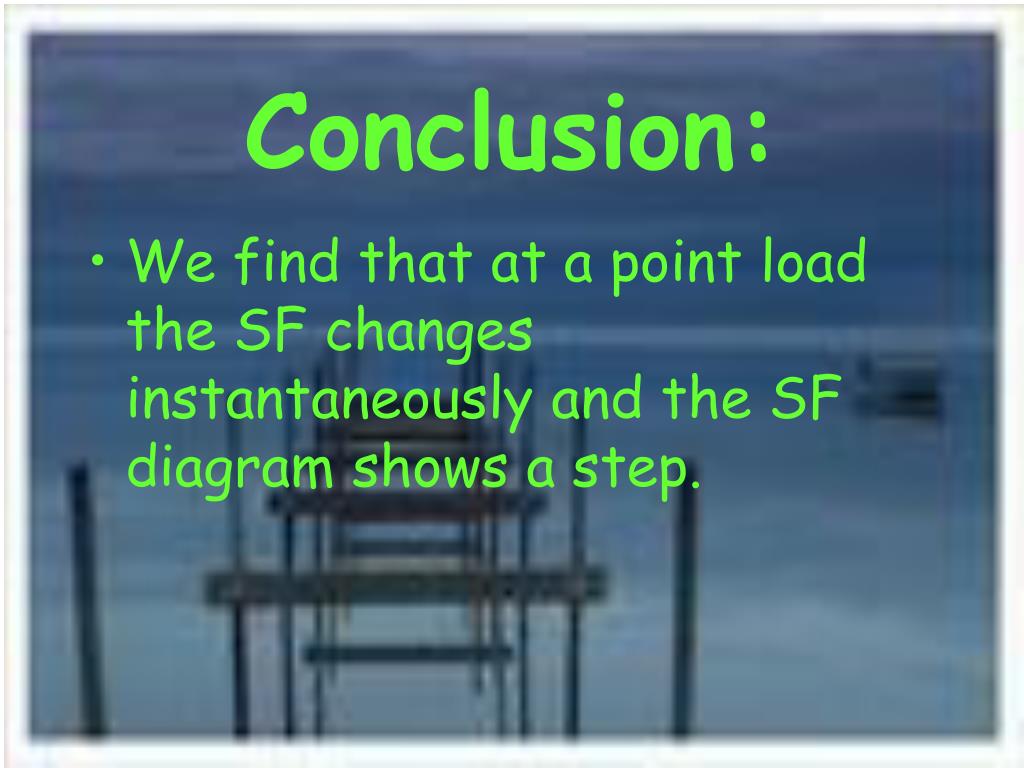 Conclusion:

• We find that at a point load the SF changes instantaneously and the SF diagram shows a step.